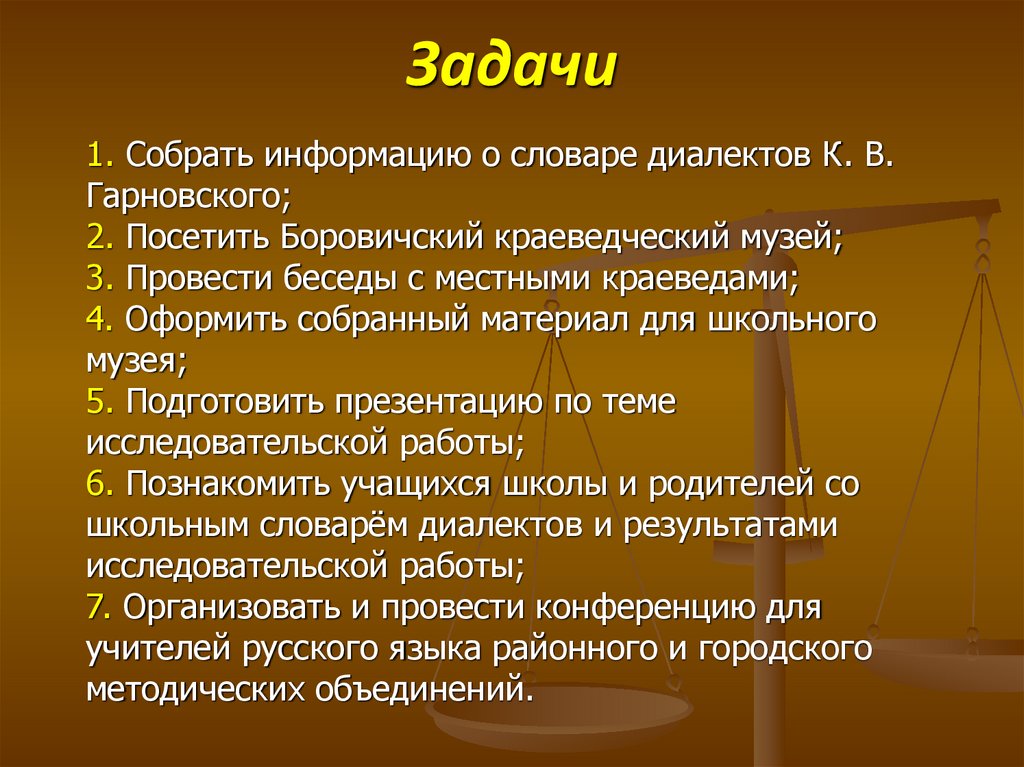 Задачи

1. Собрать информацию о словаре диалектов К. В. Гарновского;
2. Посетить Боровичский краеведческий музей;
3. Провести беседы с местными краеведами;
4. Оформить собранный материал для школьного музея;
5. Подготовить презентацию по теме исследовательской работы;
6. Познакомить учащихся школы и родителей со школьным словарём диалектов и результатами исследовательской работы;
7. Организовать и провести конференцию для учителей русского языка районного и городского методических объединений.